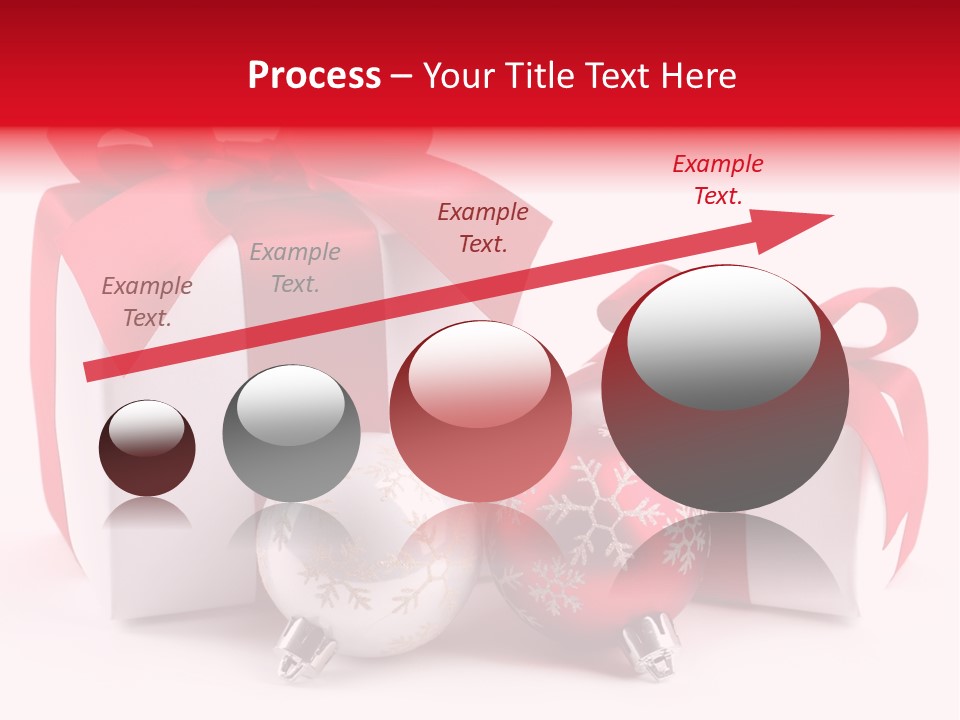 Process – Your Title Text Here

Example Text.

Example Text.

Example Text.

Example Text.